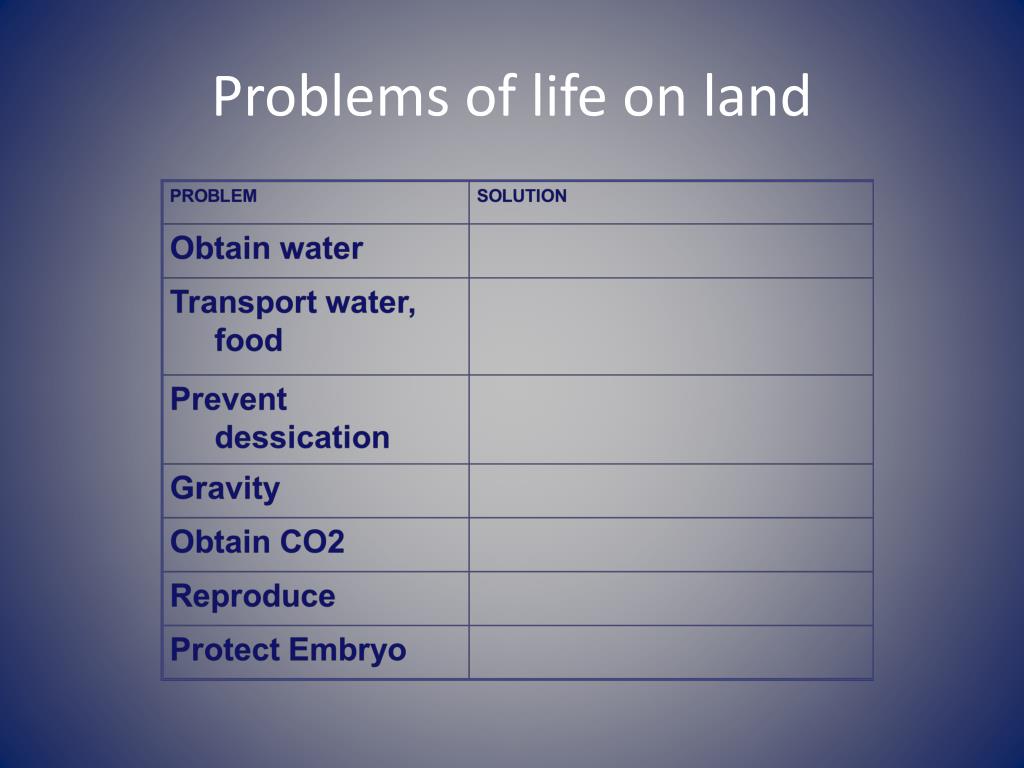 Problems of life on land

| PROBLEM | SOLUTION |
|---|---|
| Obtain water | |
| Transport water, food | |
| Prevent dessication | |
| Gravity | |
| Obtain CO2 | |
| Reproduce | |
| Protect Embryo | |